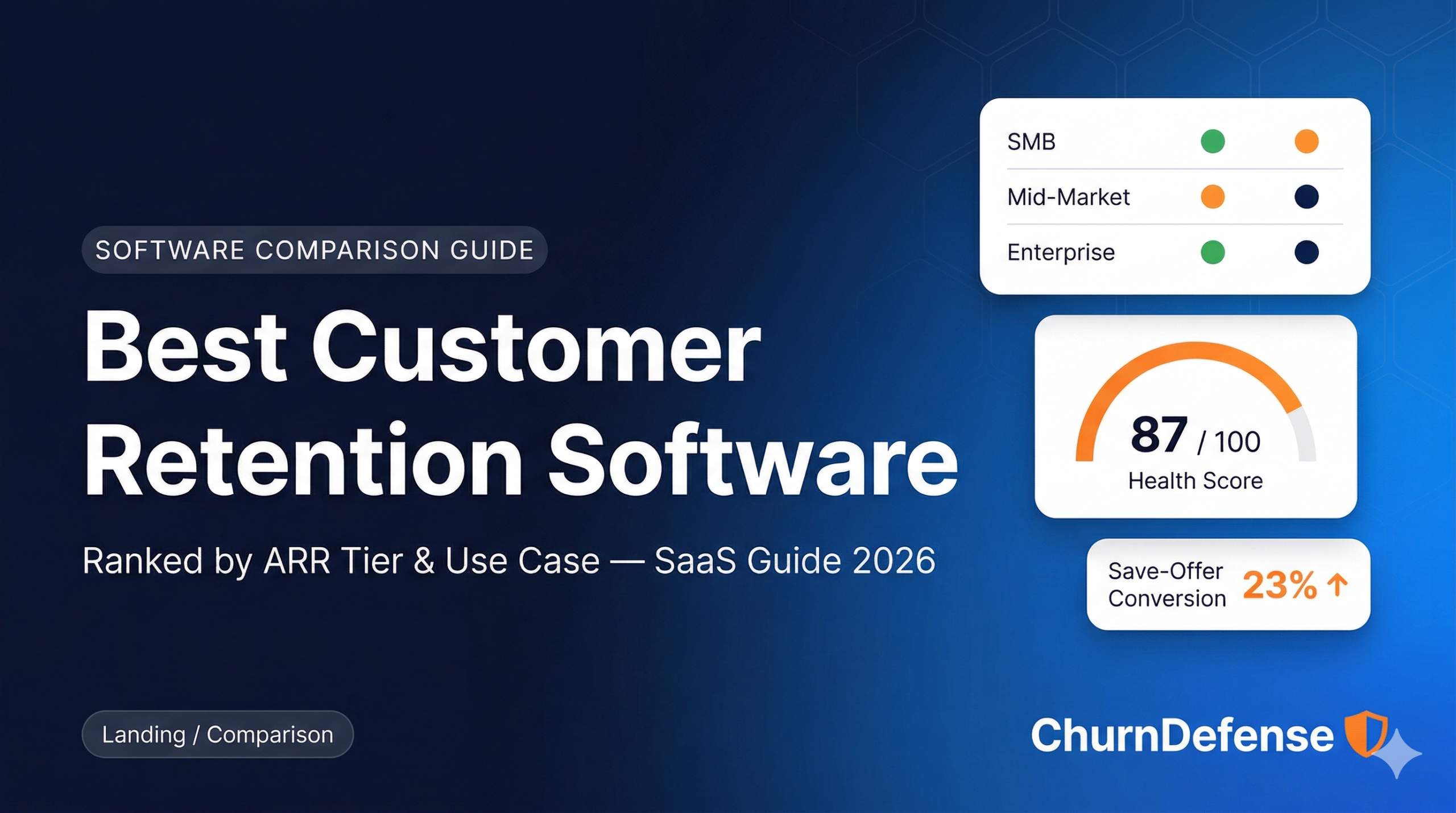 SOFTWARE COMPARISON GUIDE

Best Customer Retention Software

Ranked by ARR Tier & Use Case — SaaS Guide 2026

Landing / Comparison

SMB
Mid-Market
Enterprise

87 / 100
Health Score

Save-Offer Conversion 23% ↑

ChurnDefense